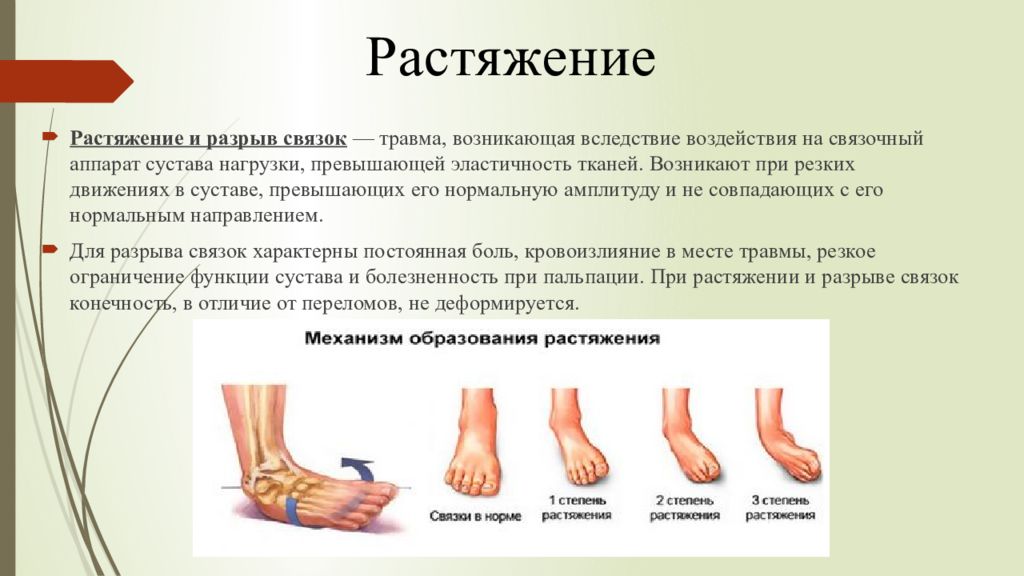 Растяжение

Растяжение и разрыв связок — травма, возникающая вследствие воздействия на связочный аппарат сустава нагрузки, превышающей эластичность тканей. Возникают при резких движениях в суставе, превышающих его нормальную амплитуду и не совпадающих с его нормальным направлением.

Для разрыва связок характерны постоянная боль, кровоизлияние в месте травмы, резкое ограничение функции сустава и болезненность при пальпации. При растяжении и разрыве связок конечность, в отличие от переломов, не деформируется.

Механизм образования растяжения

Связки в норме

1 степень растяжения

2 степень растяжения

3 степень растяжения